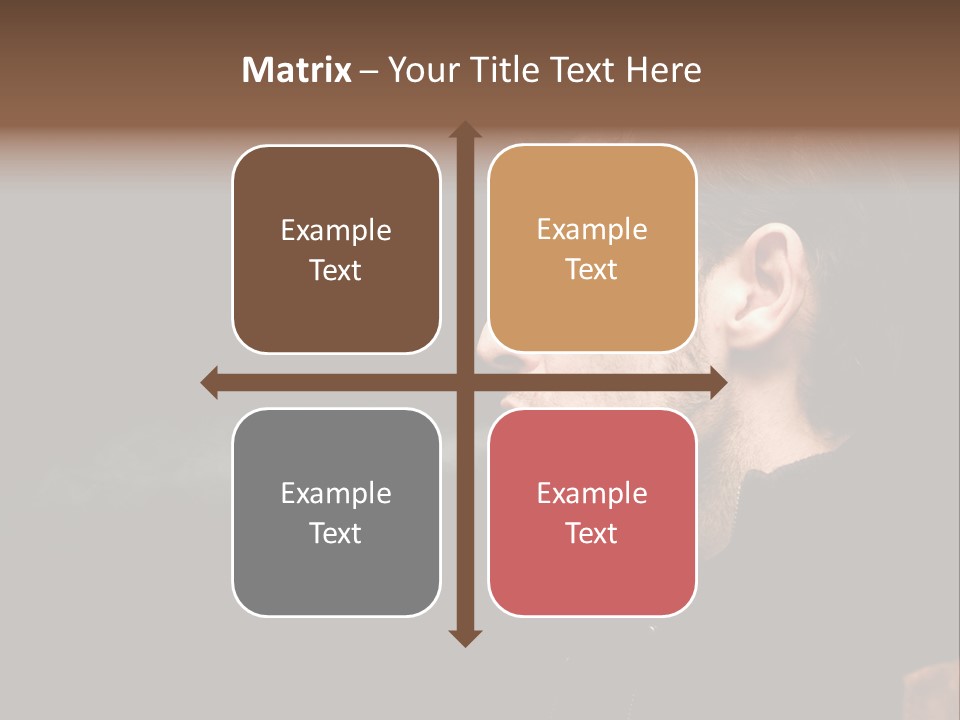 Matrix – Your Title Text Here

Example Text

Example Text

Example Text

Example Text